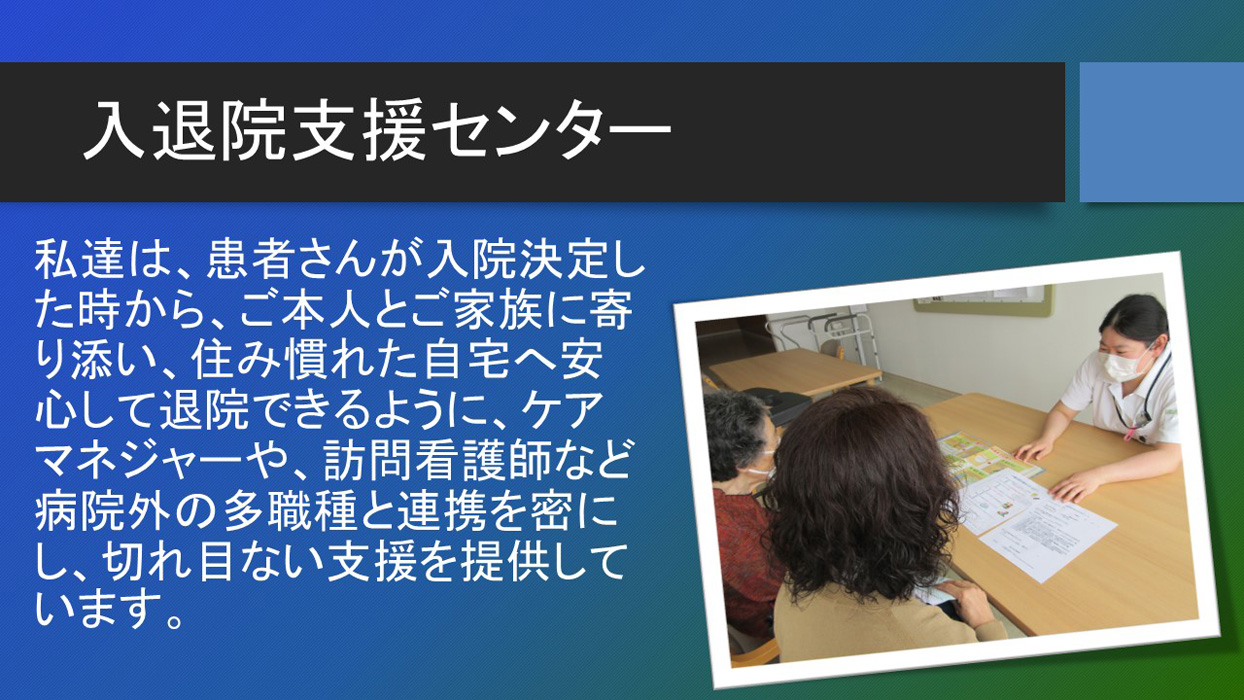 入退院支援センター

私達は、患者さんが入院決定した時から、ご本人とご家族に寄り添い、住み慣れた自宅へ安心して退院できるように、ケアマネジャーや、訪問看護師など病院外の多職種と連携を密にし、切れ目ない支援を提供しています。